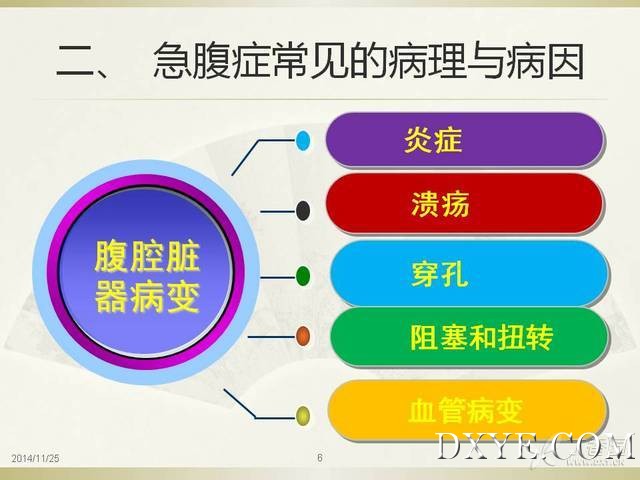 二、 急腹症常见的病理与病因

腹腔脏器病变

炎症

溃疡

穿孔

阻塞和扭转

血管病变

2014/11/25

6

DXYE.COM